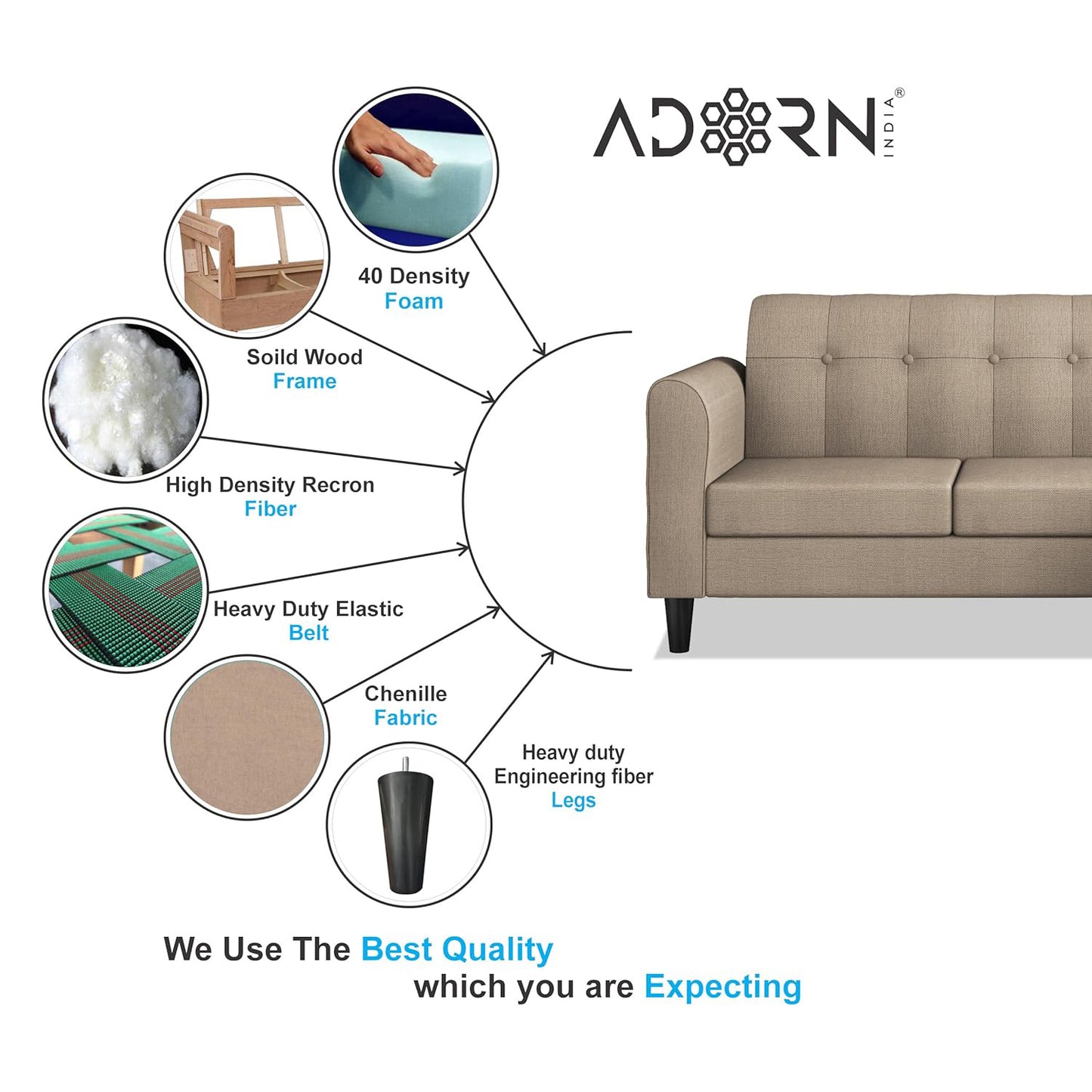 ADORN INDIA®

40 Density
Foam

Soild Wood
Frame

High Density Recron
Fiber

Heavy Duty Elastic
Belt

Chenille
Fabric

Heavy duty
Engineering fiber
Legs

We Use The Best Quality
which you are Expecting